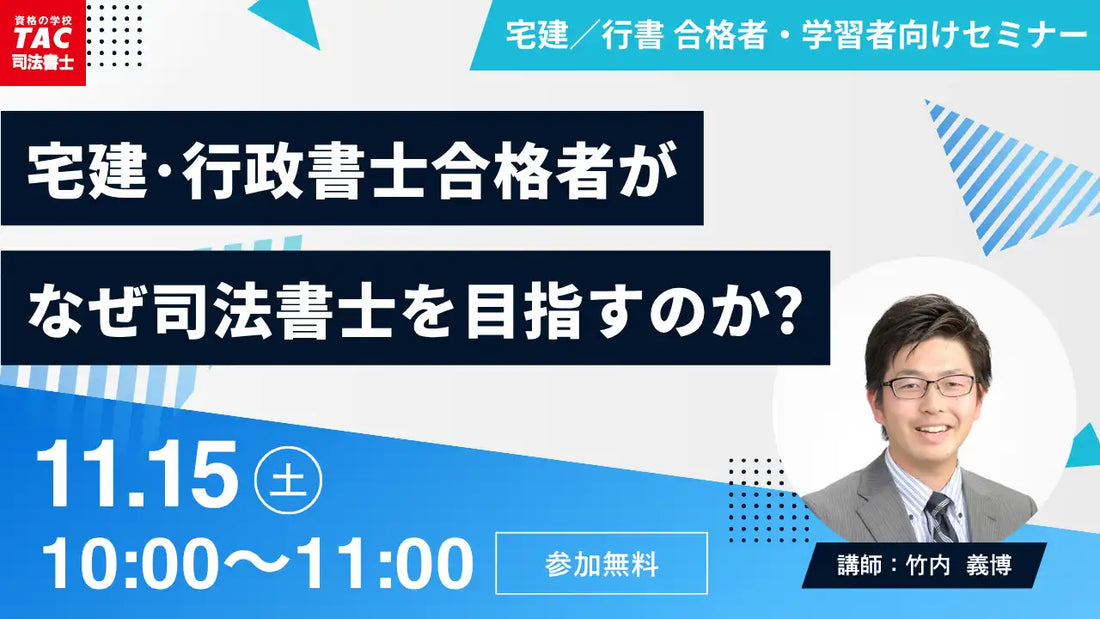 資格の学校
TAC
司法書士

宅建／行書 合格者・学習者向けセミナー

宅建･行政書士合格者が

なぜ司法書士を目指すのか?

11.15 ㊏

10:00～11:00

参加無料

講師：竹内 義博